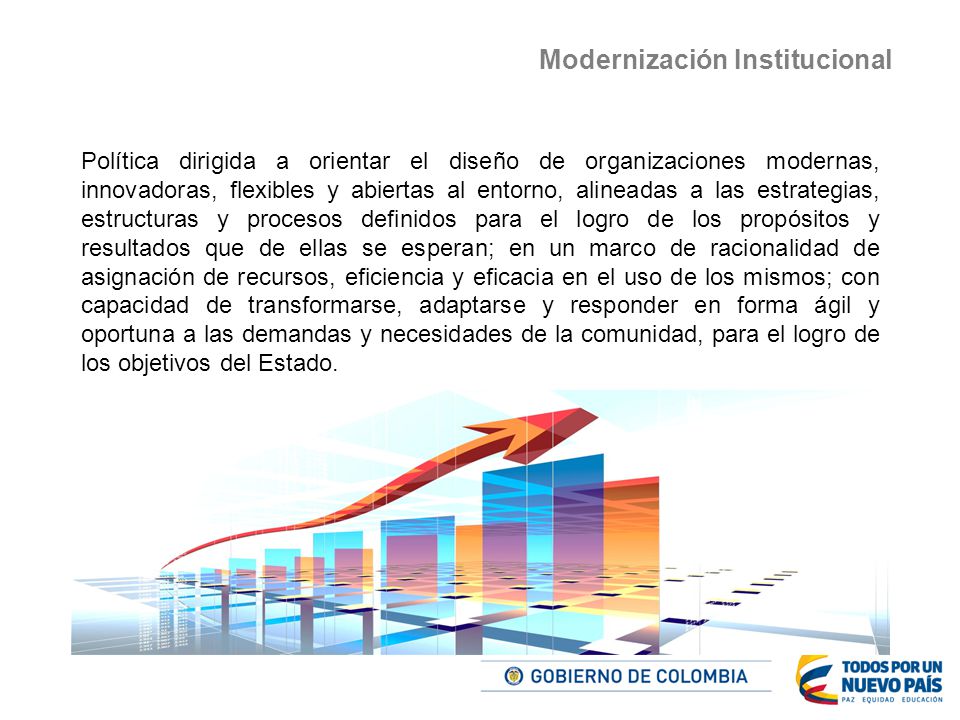 Modernización Institucional

Política dirigida a orientar el diseño de organizaciones modernas, innovadoras, flexibles y abiertas al entorno, alineadas a las estrategias, estructuras y procesos definidos para el logro de los propósitos y resultados que de ellas se esperan; en un marco de racionalidad de asignación de recursos, eficiencia y eficacia en el uso de los mismos; con capacidad de transformarse, adaptarse y responder en forma ágil y oportuna a las demandas y necesidades de la comunidad, para el logro de los objetivos del Estado.

GOBIERNO DE COLOMBIA

TODOS POR UN NUEVO PAÍS
PAZ EQUIDAD EDUCACIÓN